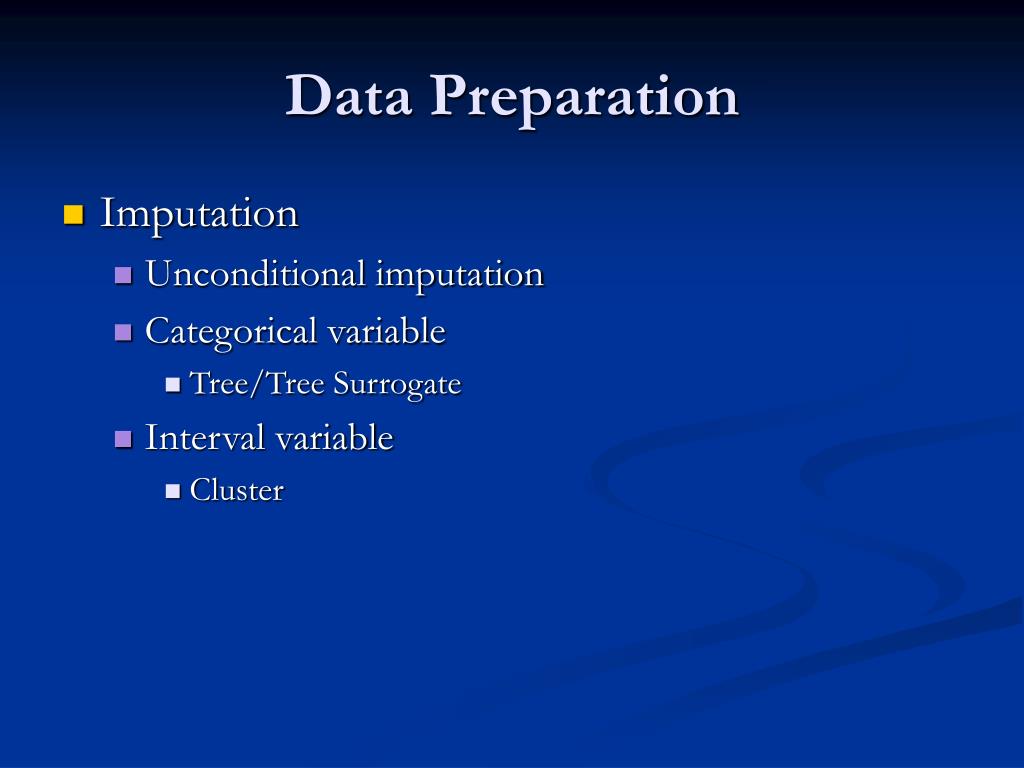 Data Preparation

Imputation
Unconditional imputation
Categorical variable
Tree/Tree Surrogate
Interval variable
Cluster